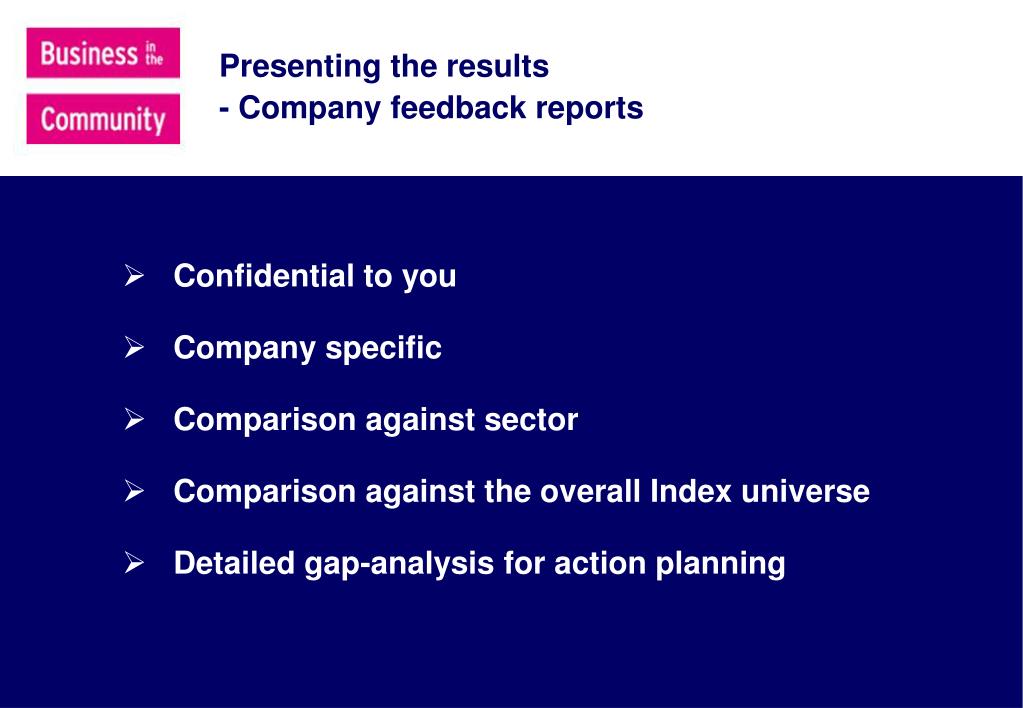 Business in the Community

Presenting the results
- Company feedback reports

➢ Confidential to you

➢ Company specific

➢ Comparison against sector

➢ Comparison against the overall Index universe

➢ Detailed gap-analysis for action planning